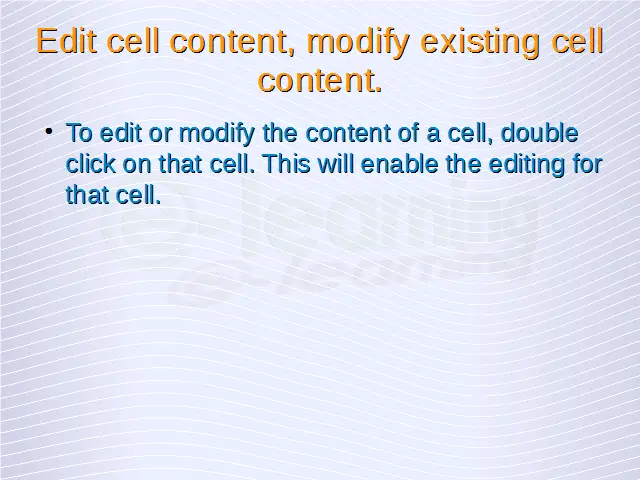 Edit cell content, modify existing cell content.

• To edit or modify the content of a cell, double click on that cell. This will enable the editing for that cell.